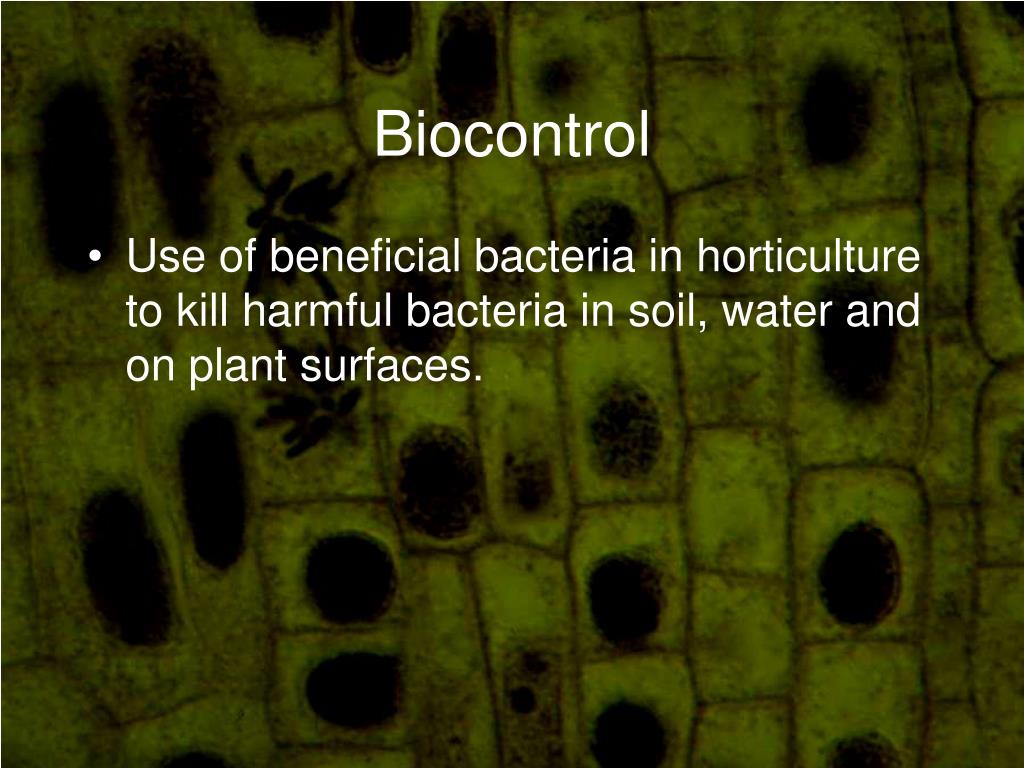 Biocontrol

• Use of beneficial bacteria in horticulture to kill harmful bacteria in soil, water and on plant surfaces.